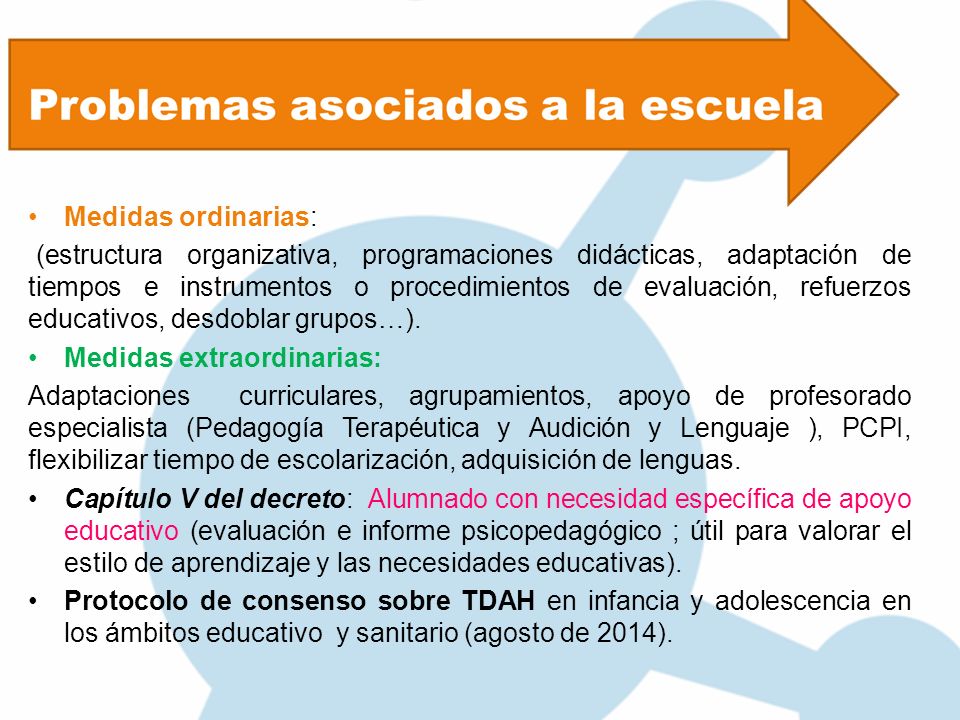 Problemas asociados a la escuela

• Medidas ordinarias:

(estructura organizativa, programaciones didácticas, adaptación de tiempos e instrumentos o procedimientos de evaluación, refuerzos educativos, desdoblar grupos…).

• Medidas extraordinarias:

Adaptaciones curriculares, agrupamientos, apoyo de profesorado especialista (Pedagogía Terapéutica y Audición y Lenguaje ), PCPI, flexibilizar tiempo de escolarización, adquisición de lenguas.

• Capítulo V del decreto: Alumnado con necesidad específica de apoyo educativo (evaluación e informe psicopedagógico ; útil para valorar el estilo de aprendizaje y las necesidades educativas).

• Protocolo de consenso sobre TDAH en infancia y adolescencia en los ámbitos educativo y sanitario (agosto de 2014).